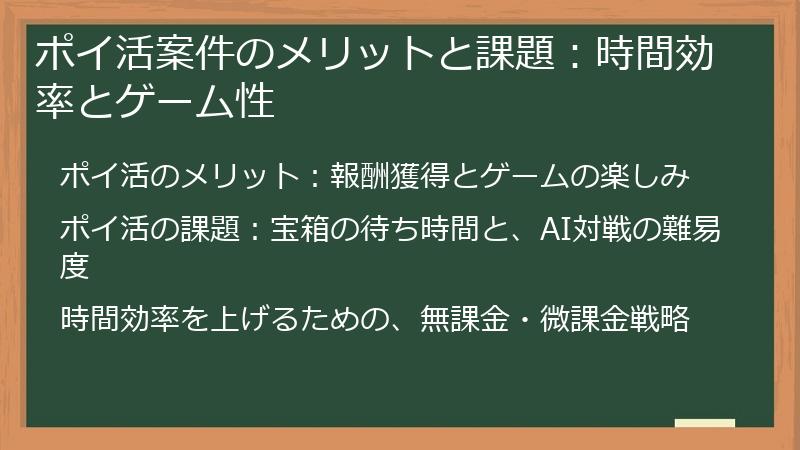 ポイ活案件のメリットと課題：時間効率とゲーム性

ポイ活のメリット：報酬獲得とゲームの楽しみ

ポイ活の課題：宝箱の待ち時間と、AI対戦の難易度

時間効率を上げるための、無課金・微課金戦略